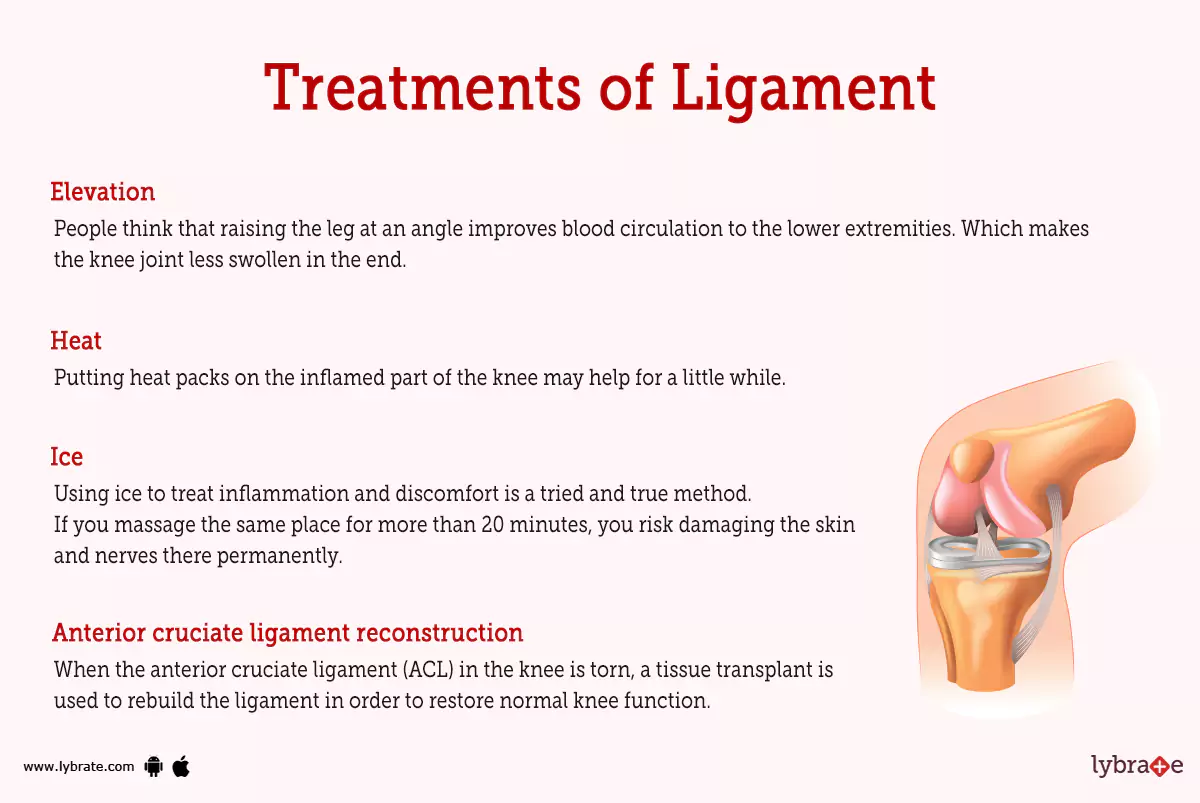 Treatments of Ligament

Elevation
People think that raising the leg at an angle improves blood circulation to the lower extremities. Which makes the knee joint less swollen in the end.

Heat
Putting heat packs on the inflamed part of the knee may help for a little while.

Ice
Using ice to treat inflammation and discomfort is a tried and true method.
If you massage the same place for more than 20 minutes, you risk damaging the skin and nerves there permanently.

Anterior cruciate ligament reconstruction
When the anterior cruciate ligament (ACL) in the knee is torn, a tissue transplant is used to rebuild the ligament in order to restore normal knee function.

www.lybrate.com

lybrate